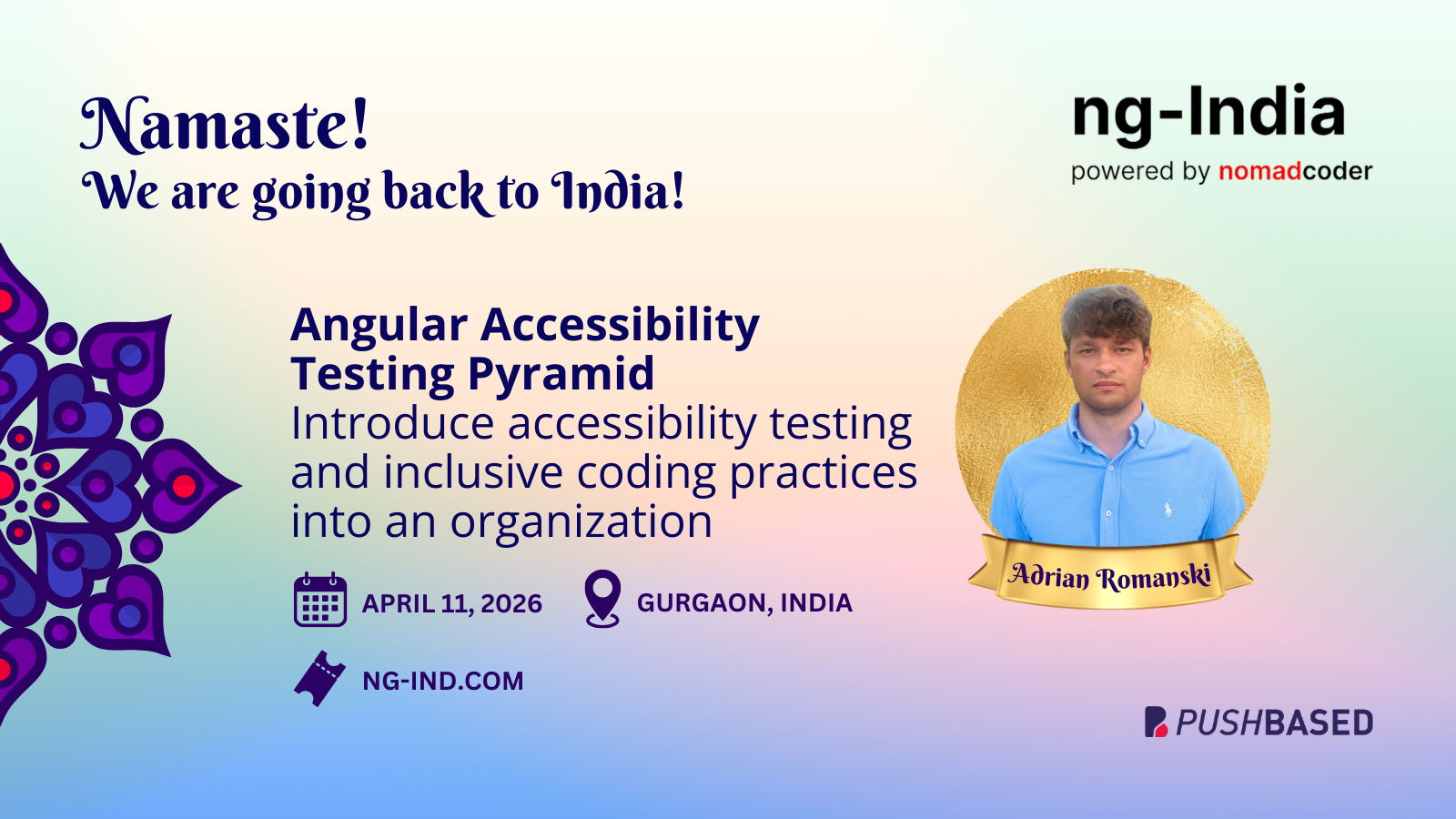 Namaste!
We are going back to India!

ng-India
powered by nomadcoder

Angular Accessibility Testing Pyramid
Introduce accessibility testing and inclusive coding practices into an organization

APRIL 11, 2026
GURGAON, INDIA
NG-IND.COM

Adrian Romanski

PUSHBASED